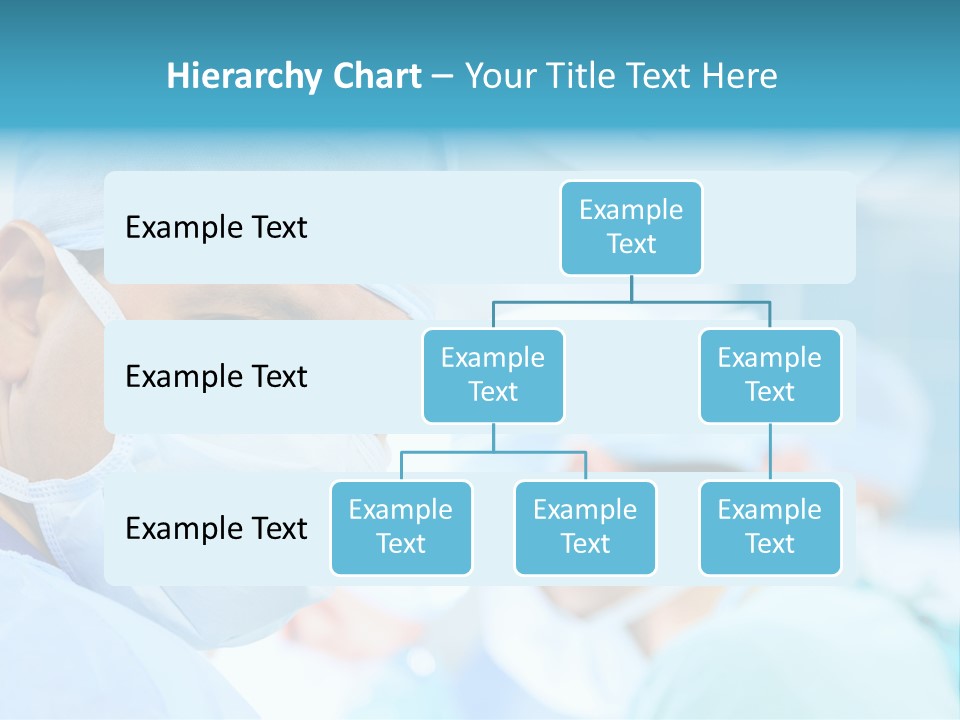 Hierarchy Chart – Your Title Text Here

Example Text

Example Text

Example Text

Example Text

Example Text

Example Text

Example Text

Example Text

Example Text